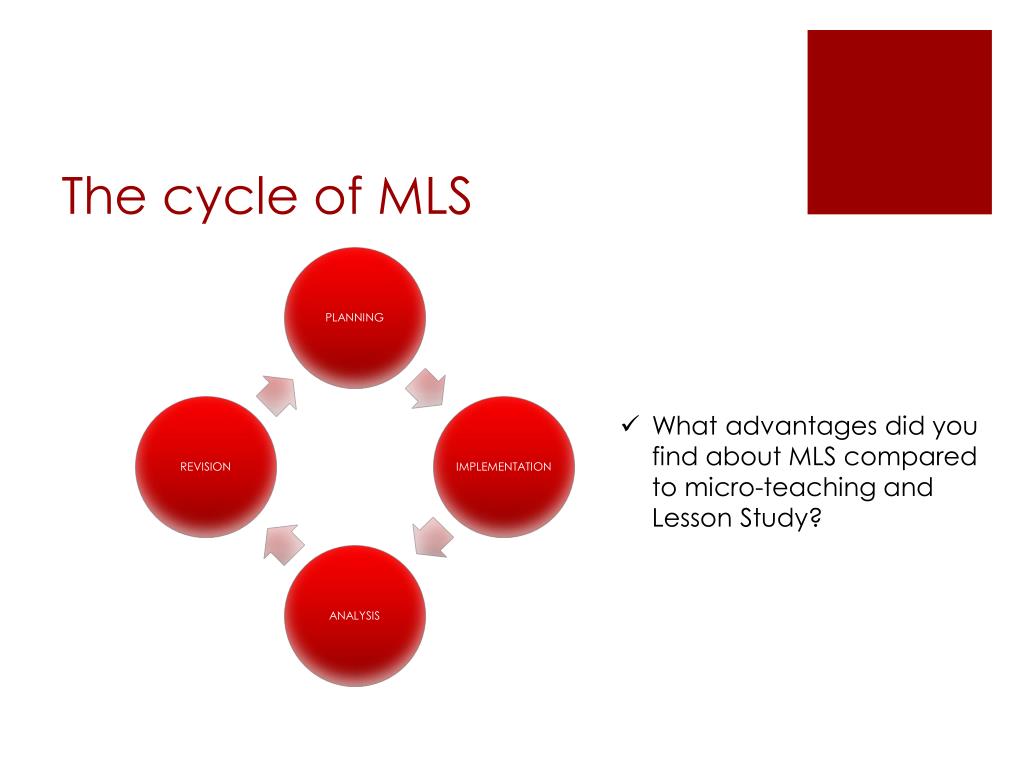 The cycle of MLS

PLANNING

IMPLEMENTATION

ANALYSIS

REVISION

✓ What advantages did you find about MLS compared to micro-teaching and Lesson Study?